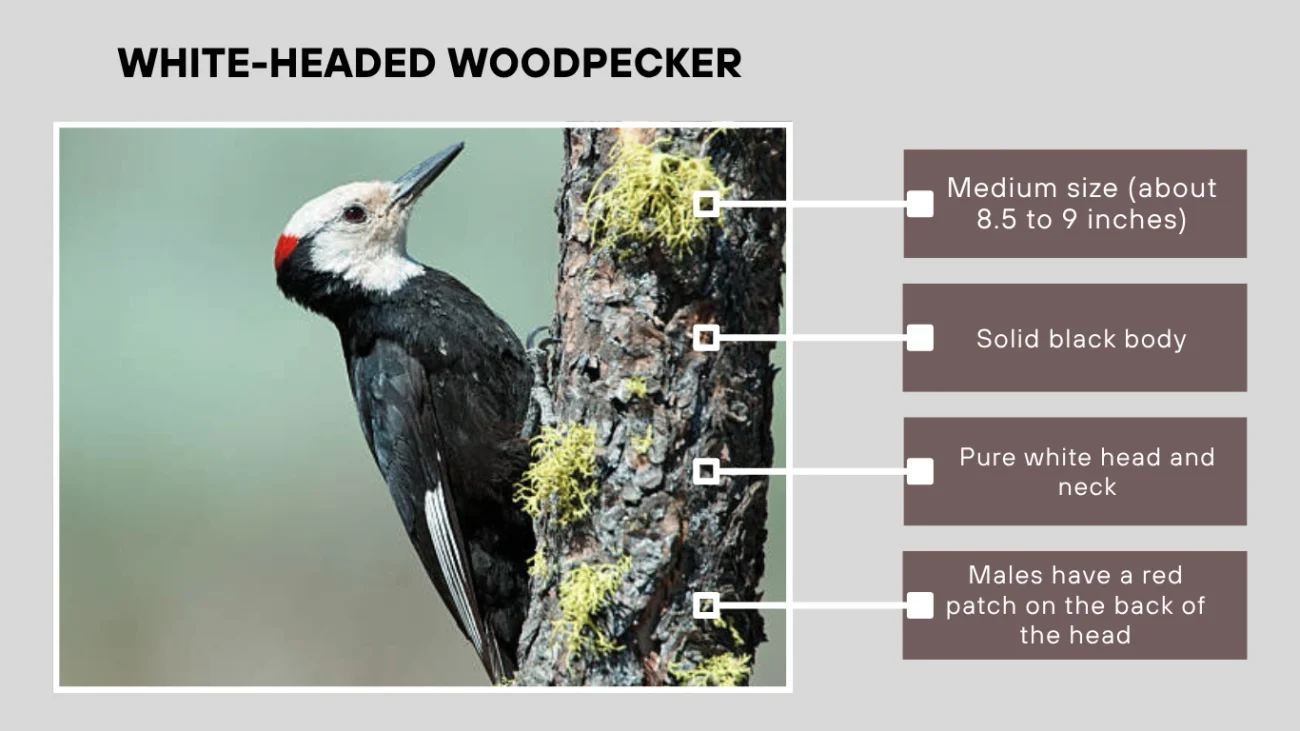 WHITE-HEADED WOODPECKER

Medium size (about 8.5 to 9 inches)

Solid black body

Pure white head and neck

Males have a red patch on the back of the head